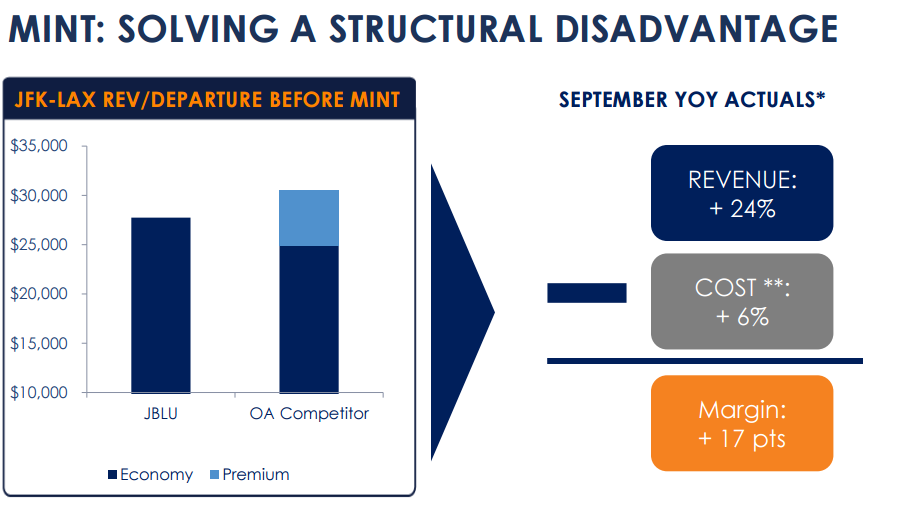 MINT: SOLVING A STRUCTURAL DISADVANTAGE

JFK-LAX REV/DEPARTURE BEFORE MINT

$35,000
$30,000
$25,000
$20,000
$15,000
$10,000

JBLU
OA Competitor

Economy
Premium

SEPTEMBER YOY ACTUALS*

REVENUE: + 24%

COST **: + 6%

Margin: + 17 pts